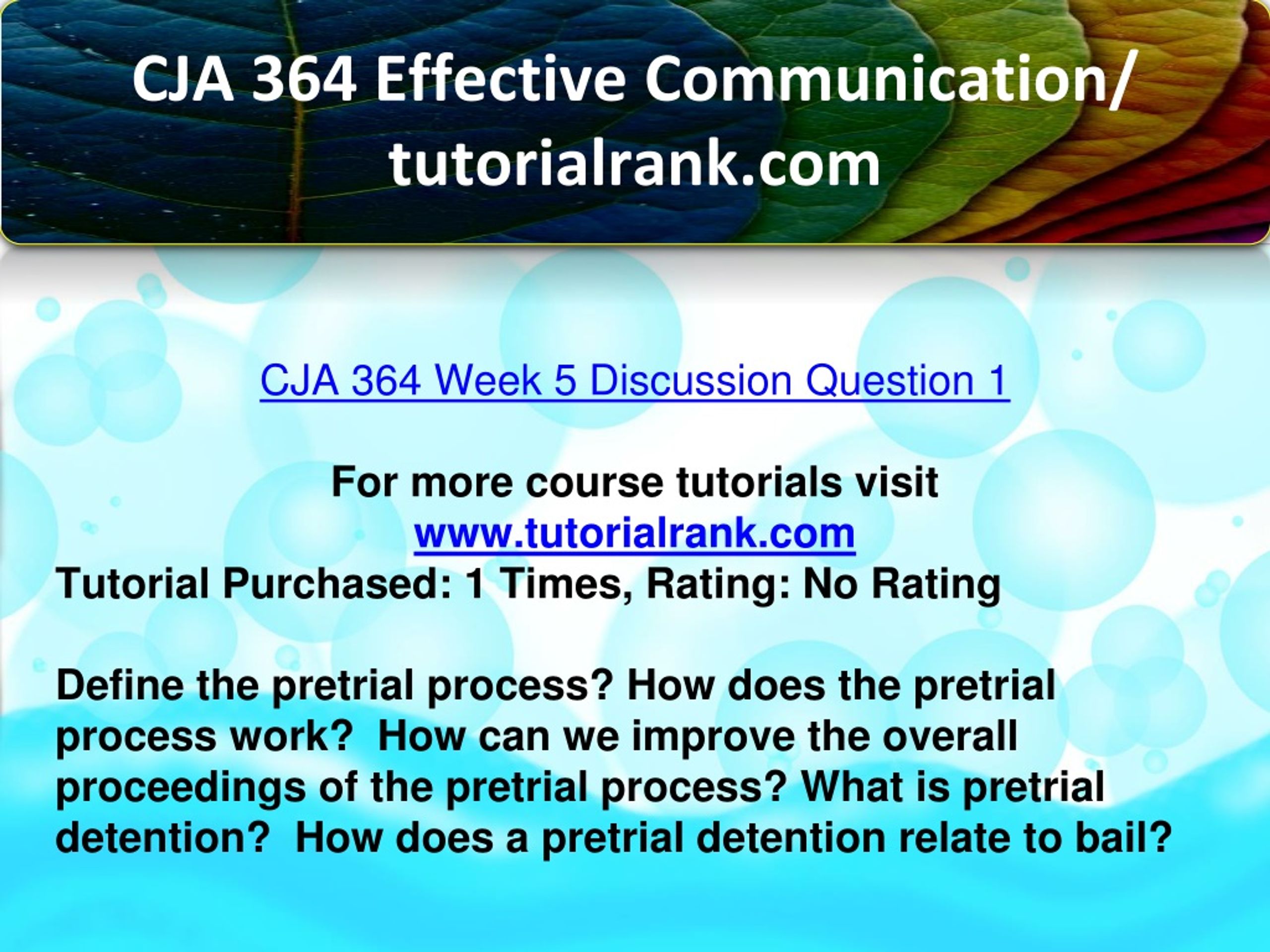 CJA 364 Effective Communication/ tutorialrank.com

CJA 364 Week 5 Discussion Question 1

For more course tutorials visit
www.tutorialrank.com
Tutorial Purchased: 1 Times, Rating: No Rating

Define the pretrial process? How does the pretrial process work?  How can we improve the overall proceedings of the pretrial process? What is pretrial detention?  How does a pretrial detention relate to bail?